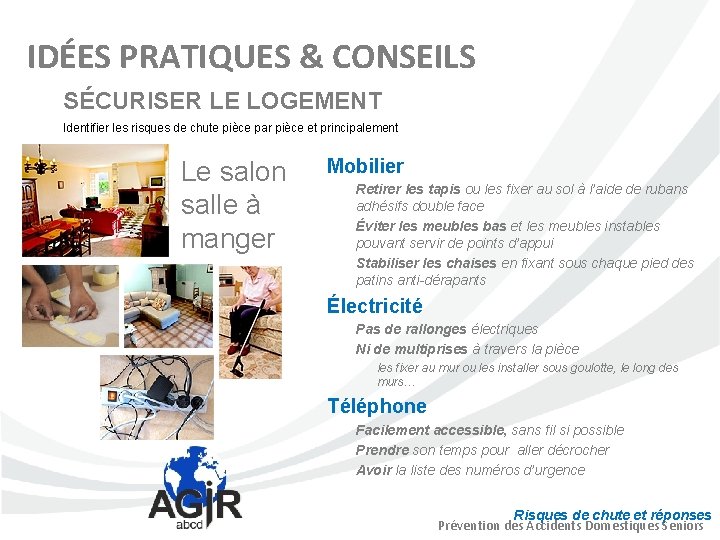 IDÉES PRATIQUES & CONSEILS

SÉCURISER LE LOGEMENT

Identifier les risques de chute pièce par pièce et principalement

Le salon salle à manger

Mobilier

Retirer les tapis ou les fixer au sol à l'aide de rubans adhésifs double face

Éviter les meubles bas et les meubles instables pouvant servir de points d'appui

Stabiliser les chaises en fixant sous chaque pied des patins anti-dérapants

Électricité

Pas de rallonges électriques

Ni de multiprises à travers la pièce

les fixer au mur ou les installer sous goulotte, le long des murs…

Téléphone

Facilement accessible, sans fil si possible

Prendre son temps pour aller décrocher

Avoir la liste des numéros d'urgence

AGIR abcd

Risques de chute et réponses

Prévention des Accidents Domestiques Seniors